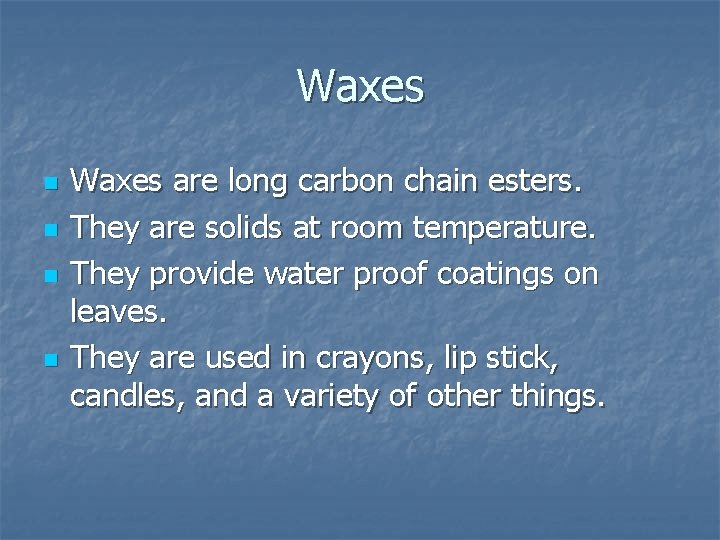 Waxes

- Waxes are long carbon chain esters.
- They are solids at room temperature.
- They provide water proof coatings on leaves.
- They are used in crayons, lip stick, candles, and a variety of other things.